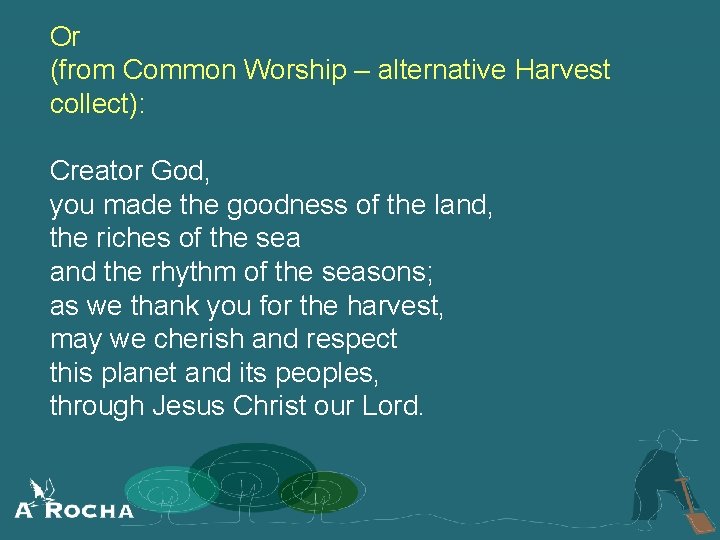 Or
(from Common Worship – alternative Harvest collect):

Creator God,
you made the goodness of the land,
the riches of the sea
and the rhythm of the seasons;
as we thank you for the harvest,
may we cherish and respect
this planet and its peoples,
through Jesus Christ our Lord.

A ROCHA